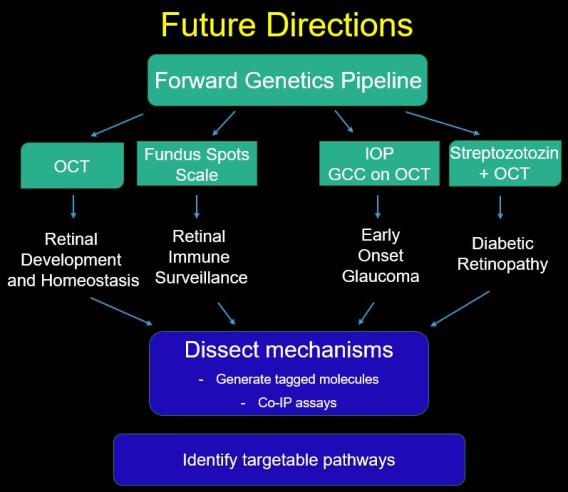 Future Directions

Forward Genetics Pipeline

OCT

Fundus Spots Scale

IOP
GCC on OCT

Streptozotozin + OCT

Retinal Development and Homeostasis

Retinal Immune Surveillance

Early Onset Glaucoma

Diabetic Retinopathy

Dissect mechanisms
- Generate tagged molecules
- Co-IP assays

Identify targetable pathways